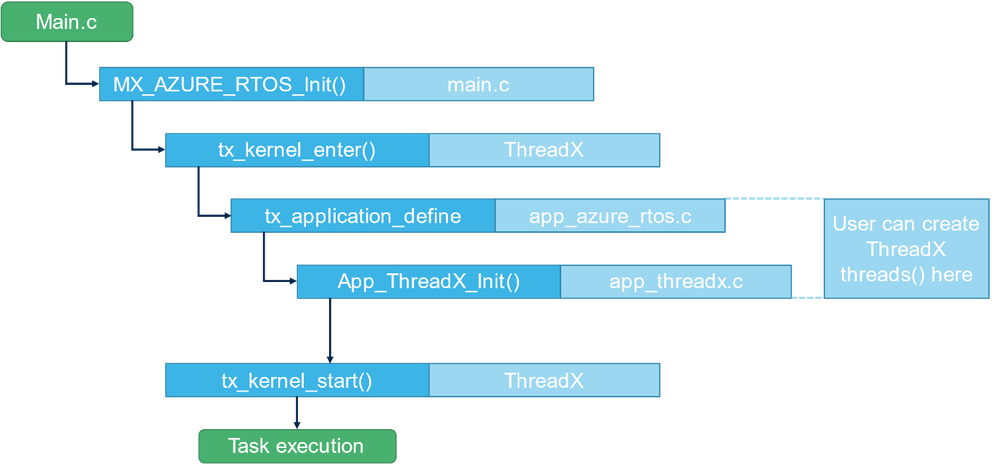 Main.c

MX_AZURE_RTOS_Init() main.c

tx_kernel_enter() ThreadX

tx_application_define app_azure_rtos.c

App_ThreadX_Init() app_threadx.c

User can create ThreadX threads() here

tx_kernel_start() ThreadX

Task execution